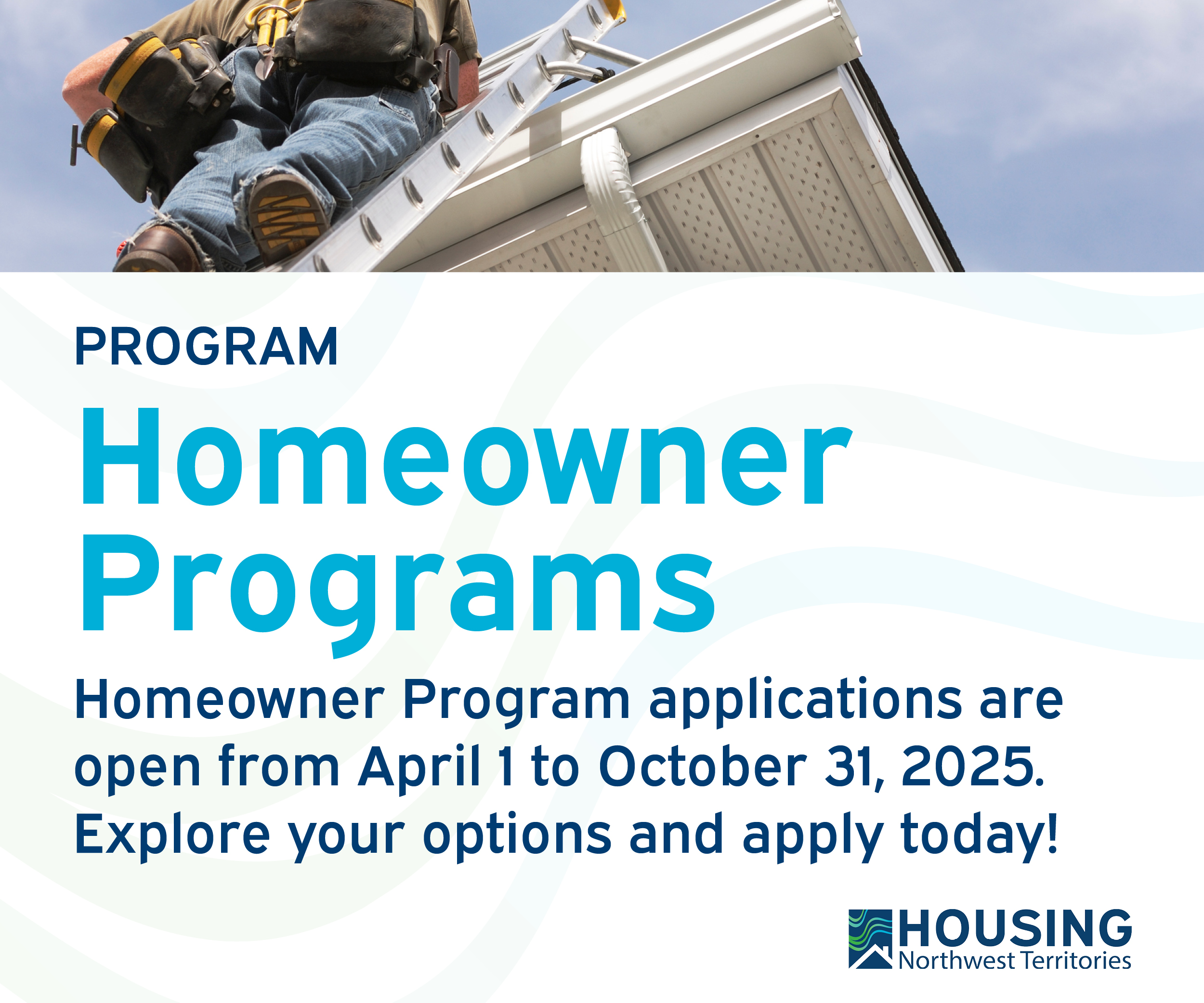 PROGRAM

Homeowner Programs

Homeowner Program applications are open from April 1 to October 31, 2025. Explore your options and apply today!

HOUSING
Northwest Territories